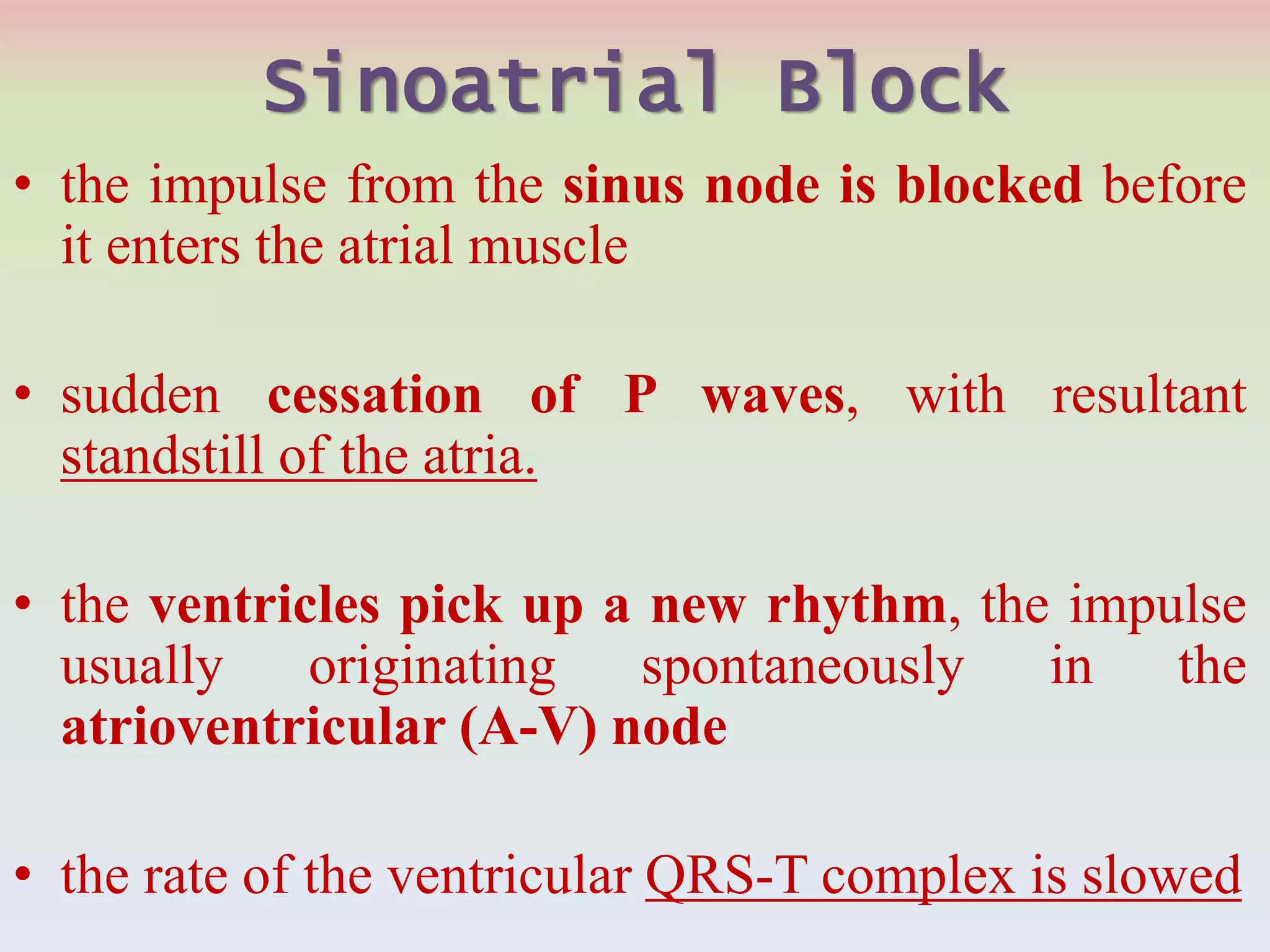 Sinoatrial Block

• the impulse from the sinus node is blocked before it enters the atrial muscle

• sudden cessation of P waves, with resultant standstill of the atria.

• the ventricles pick up a new rhythm, the impulse usually originating spontaneously in the atrioventricular (A-V) node

• the rate of the ventricular QRS-T complex is slowed